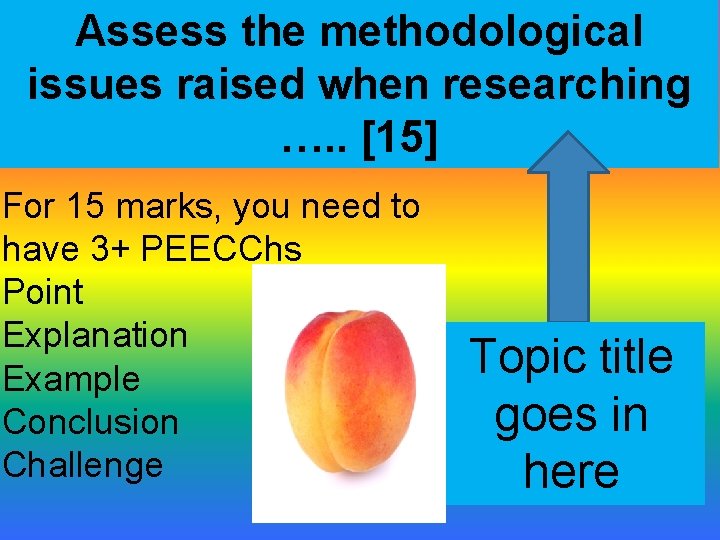 Assess the methodological issues raised when researching ….. [15]

For 15 marks, you need to have 3+ PEECChs
Point
Explanation
Example
Conclusion
Challenge

Topic title goes in here